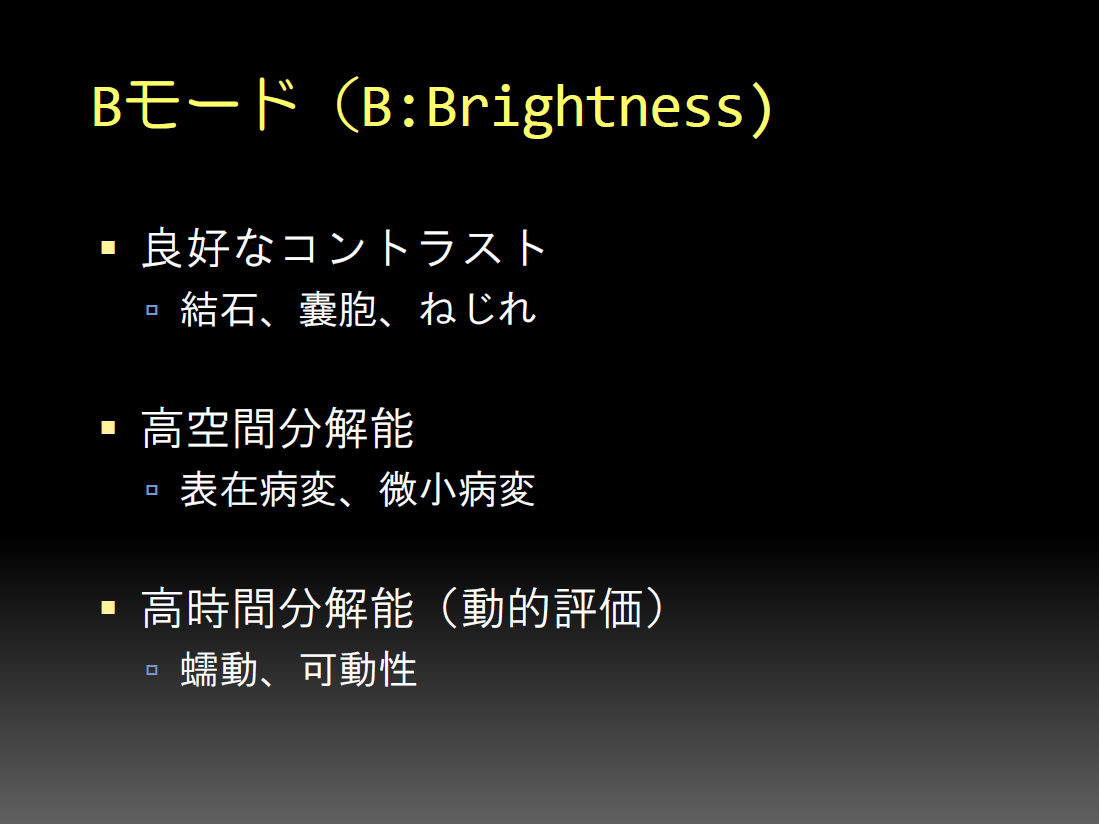 Bモード（B:Brightness)

▪ 良好なコントラスト
▫ 結石、嚢胞、ねじれ

▪ 高空間分解能
▫ 表在病変、微小病変

▪ 高時間分解能（動的評価）
▫ 蠕動、可動性